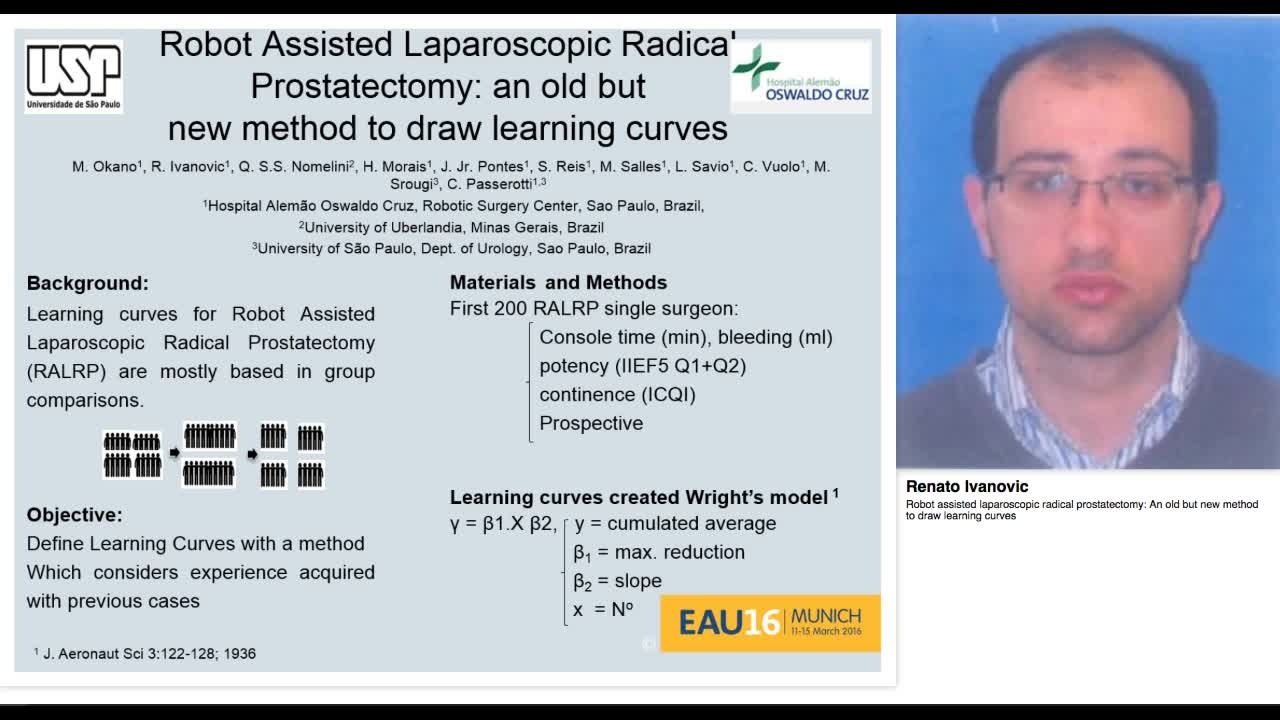 USP
Universidade de São Paulo

Robot Assisted Laparoscopic Radical Prostatectomy: an old but new method to draw learning curves

Hospital Alemão
OSWALDO CRUZ

M. Okano$^1$, R. Ivanovic$^1$, Q. S.S. Nomelini$^2$, H. Morais$^1$, J. Jr. Pontes$^1$, S. Reis$^1$, M. Salles$^1$, L. Savio$^1$, C. Vuolo$^1$, M. Srougi$^3$, C. Passerotti$^{1,3}$
$^1$Hospital Alemão Oswaldo Cruz, Robotic Surgery Center, Sao Paulo, Brazil,
$^2$University of Uberlandia, Minas Gerais, Brazil
$^3$University of São Paulo, Dept. of Urology, Sao Paulo, Brazil

Background:
Learning curves for Robot Assisted Laparoscopic Radical Prostatectomy (RALRP) are mostly based in group comparisons.

Objective:
Define Learning Curves with a method Which considers experience acquired with previous cases

$^1$ J. Aeronaut Sci 3:122-128; 1936

Materials and Methods
First 200 RALRP single surgeon:
Console time (min), bleeding (ml)
potency (IIEF5 Q1+Q2)
continence (ICQI)
Prospective

Learning curves created Wright's model $^1$
γ = β1.X β2, y = cumulated average
$β_1$ = max. reduction
$β_2$ = slope
x = Nº

EAU16 MUNICH 11-15 March 2016

Renato Ivanovic
Robot assisted laparoscopic radical prostatectomy: An old but new method to draw learning curves